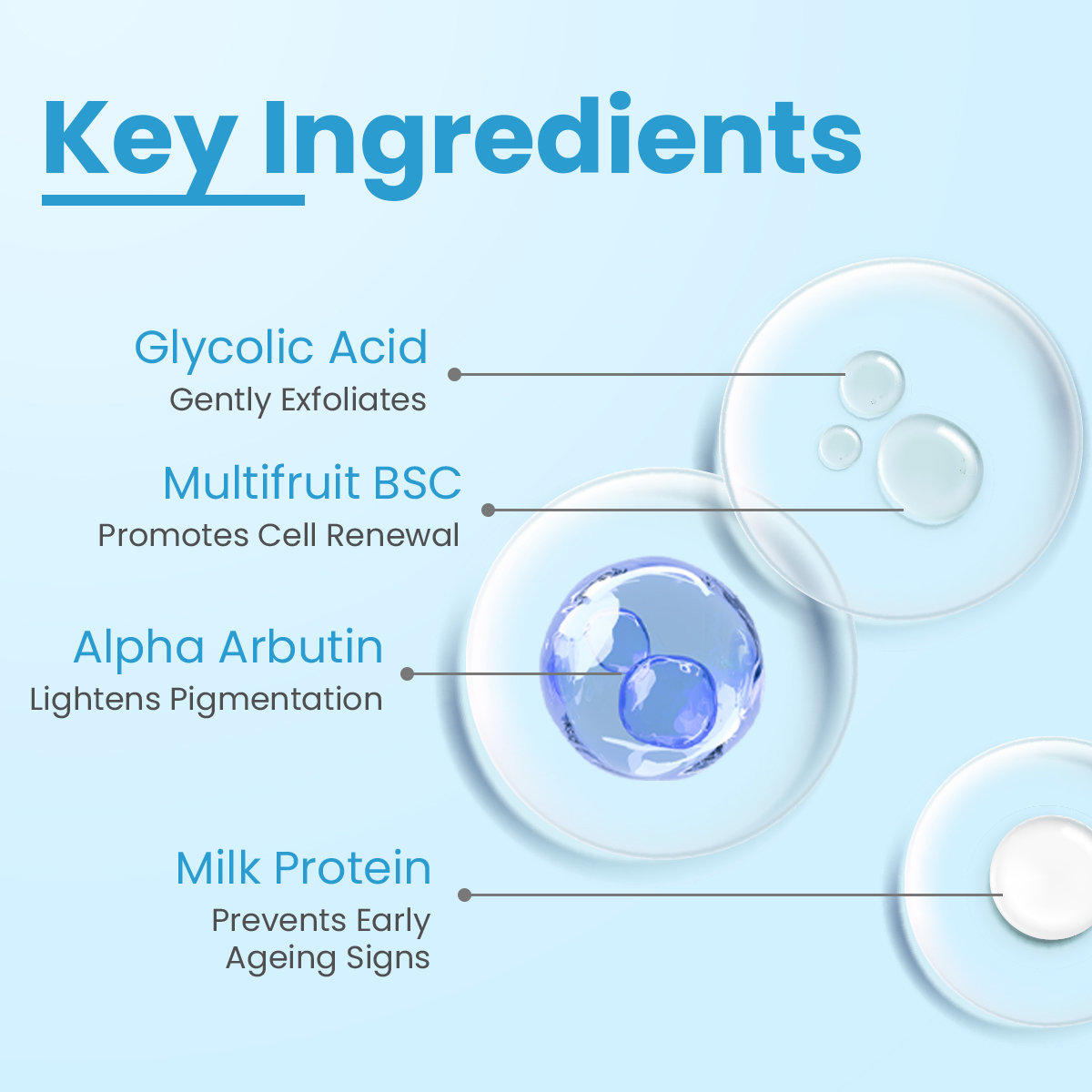 Key Ingredients

Glycolic Acid
Gently Exfoliates

Multifruit BSC
Promotes Cell Renewal

Alpha Arbutin
Lightens Pigmentation

Milk Protein
Prevents Early Ageing Signs